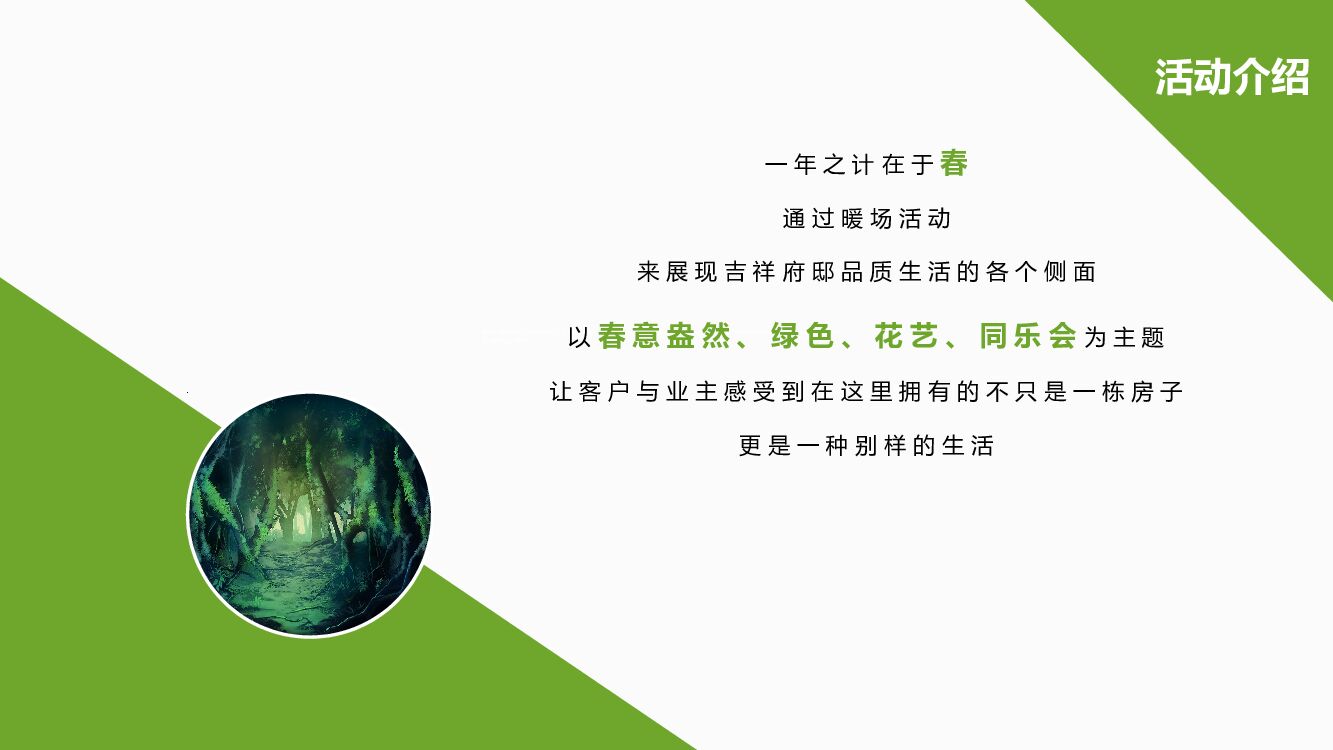 活动介绍

一年之计在于春

通过暖场活动

来展现吉祥府邸品质生活的各个侧面

以春意盎然、绿色、花艺、同乐会为主题

让客户与业主感受到在这里拥有的不只是一栋房子

更是一种别样的生活